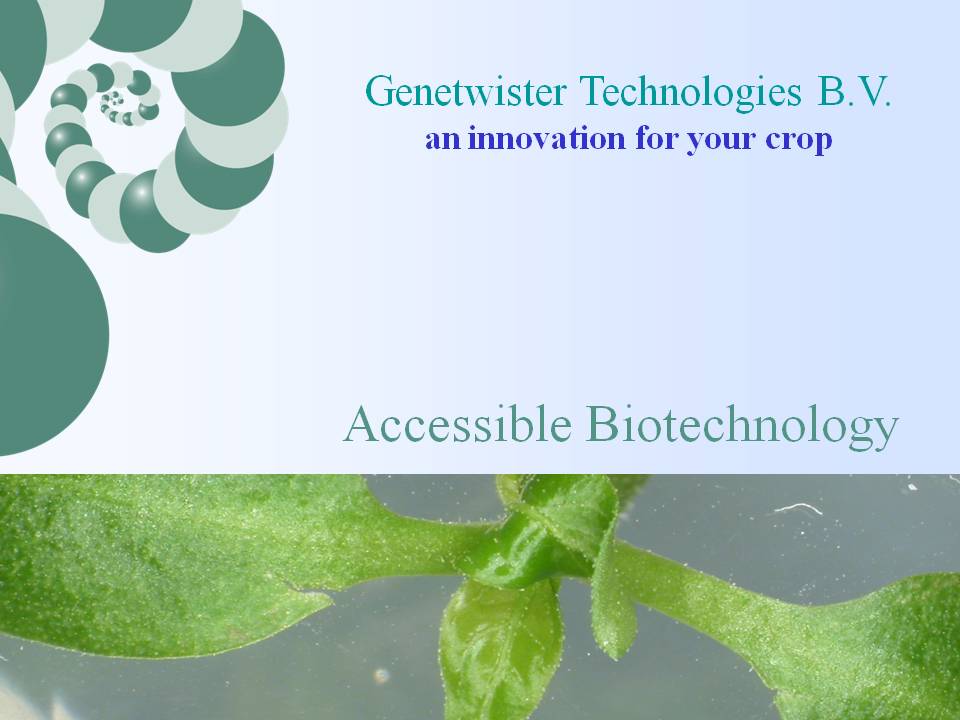 Genetwister Technologies B.V.
an innovation for your crop

Accessible Biotechnology